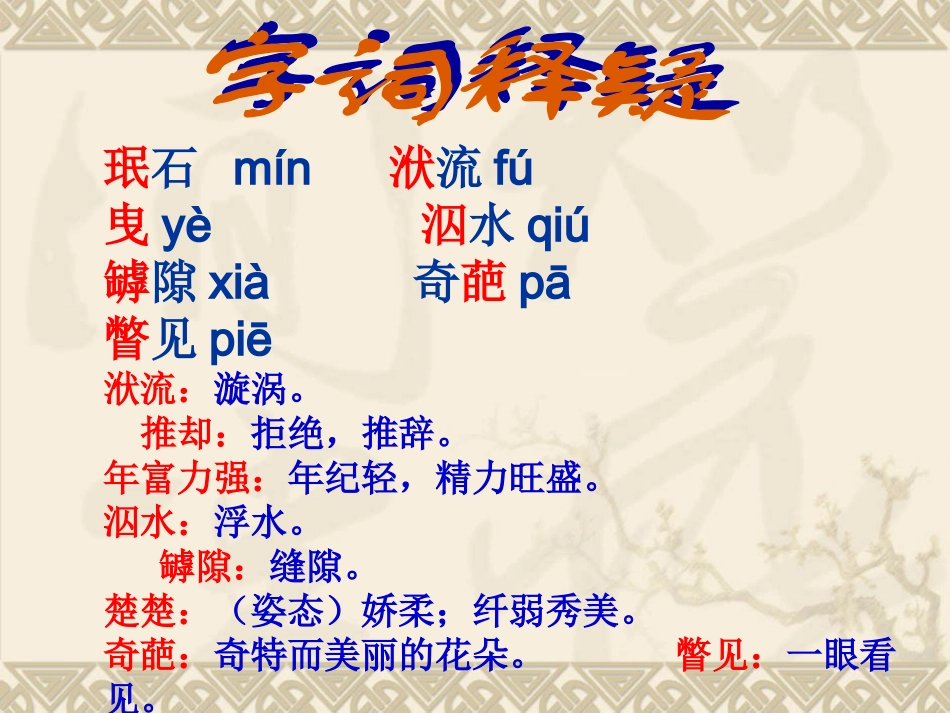 字词释疑

珉石 mín 洑流 fú

曳 yè 泅水 qiú

罅隙 xià 奇葩 pā

瞥见 piē

洑流：漩涡。

推却：拒绝，推辞。

年富力强：年纪轻，精力旺盛。

泅水：浮水。

罅隙：缝隙。

楚楚：（姿态）娇柔；纤弱秀美。

奇葩：奇特而美丽的花朵。 瞥见：一眼看见。